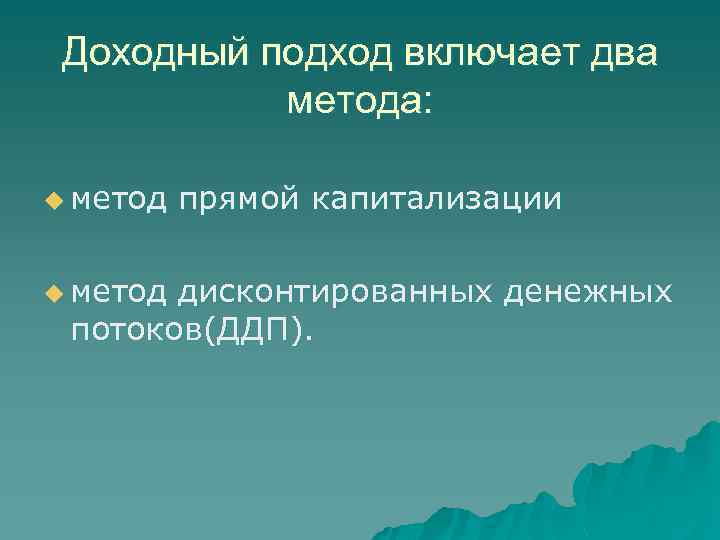 Доходный подход включает два метода:

метод прямой капитализации

метод дисконтированных денежных потоков(ДДП).